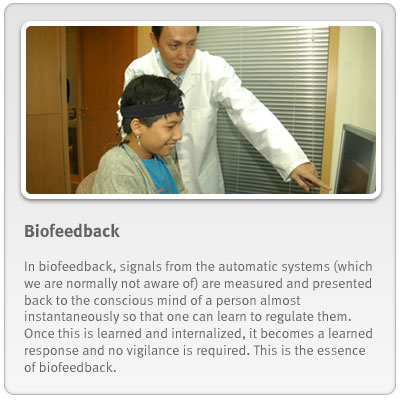 Biofeedback

In biofeedback, signals from the automatic systems (which we are normally not aware of) are measured and presented back to the conscious mind of a person almost instantaneously so that one can learn to regulate them. Once this is learned and internalized, it becomes a learned response and no vigilance is required. This is the essence of biofeedback.